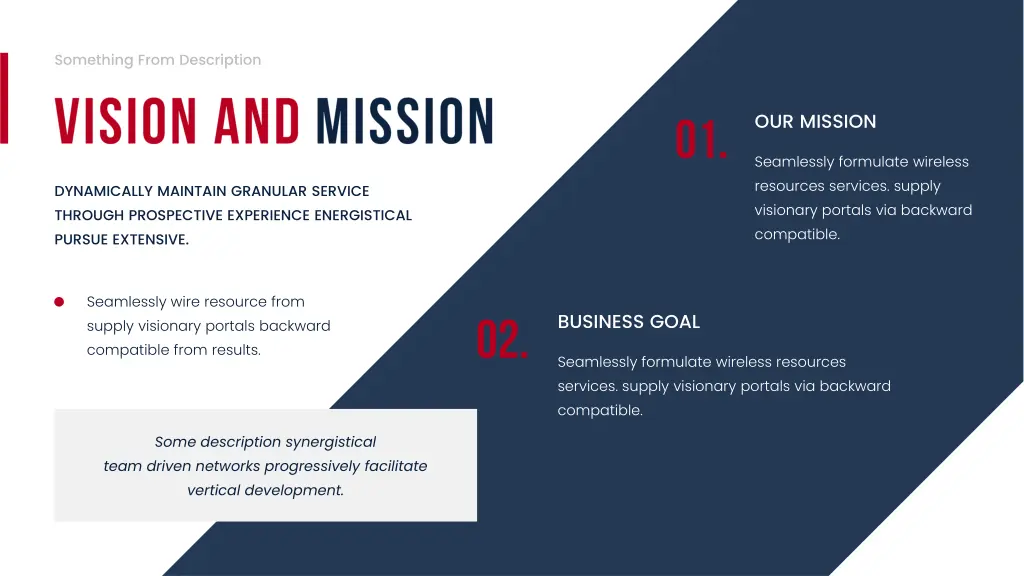 Something From Description

VISION AND MISSION

DYNAMICALLY MAINTAIN GRANULAR SERVICE THROUGH PROSPECTIVE EXPERIENCE ENERGISTICAL PURSUE EXTENSIVE.

Seamlessly wire resource from supply visionary portals backward compatible from results.

Some description synergistical team driven networks progressively facilitate vertical development.

01.

OUR MISSION

Seamlessly formulate wireless resources services. supply visionary portals via backward compatible.

02.

BUSINESS GOAL

Seamlessly formulate wireless resources services. supply visionary portals via backward compatible.